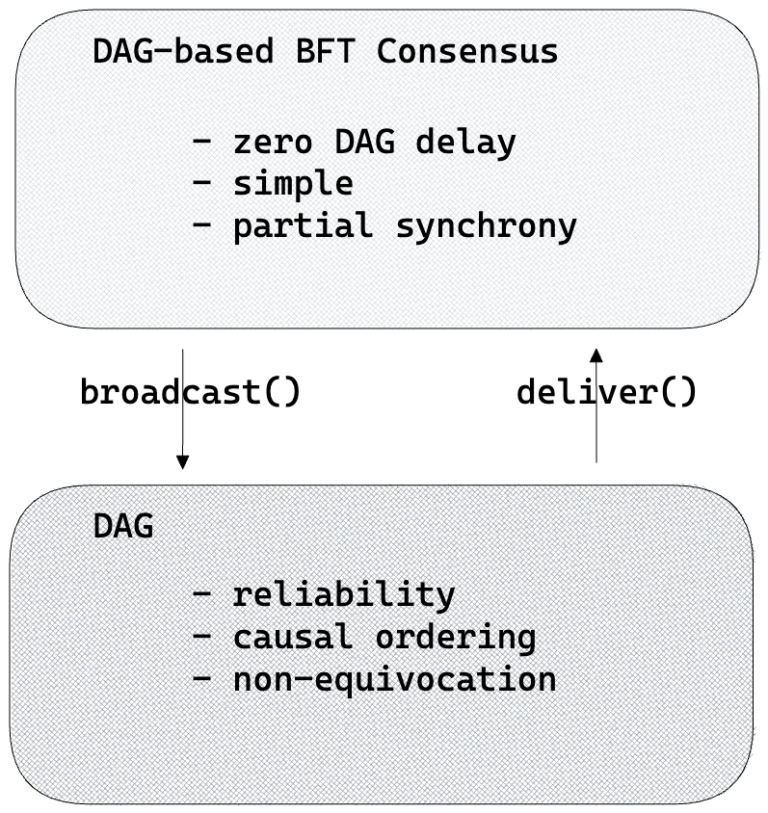 DAG-based BFT Consensus

- zero DAG delay
- simple
- partial synchrony

broadcast()

deliver()

DAG

- reliability
- causal ordering
- non-equivocation